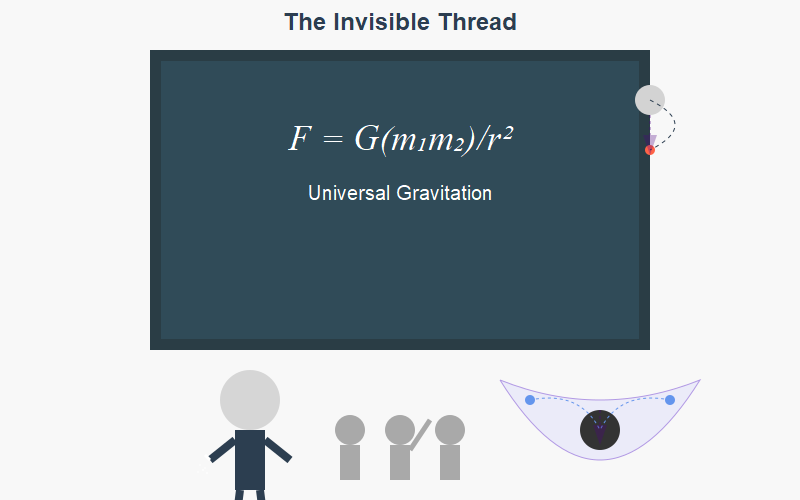 The Invisible Thread

$F = G(m_1m_2)/r^2$

Universal Gravitation